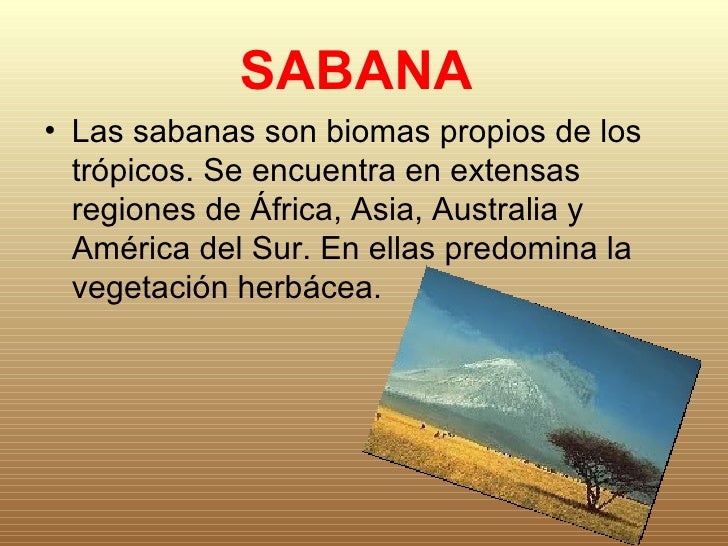 SABANA

• Las sabanas son biomas propios de los trópicos. Se encuentra en extensas regiones de África, Asia, Australia y América del Sur. En ellas predomina la vegetación herbácea.